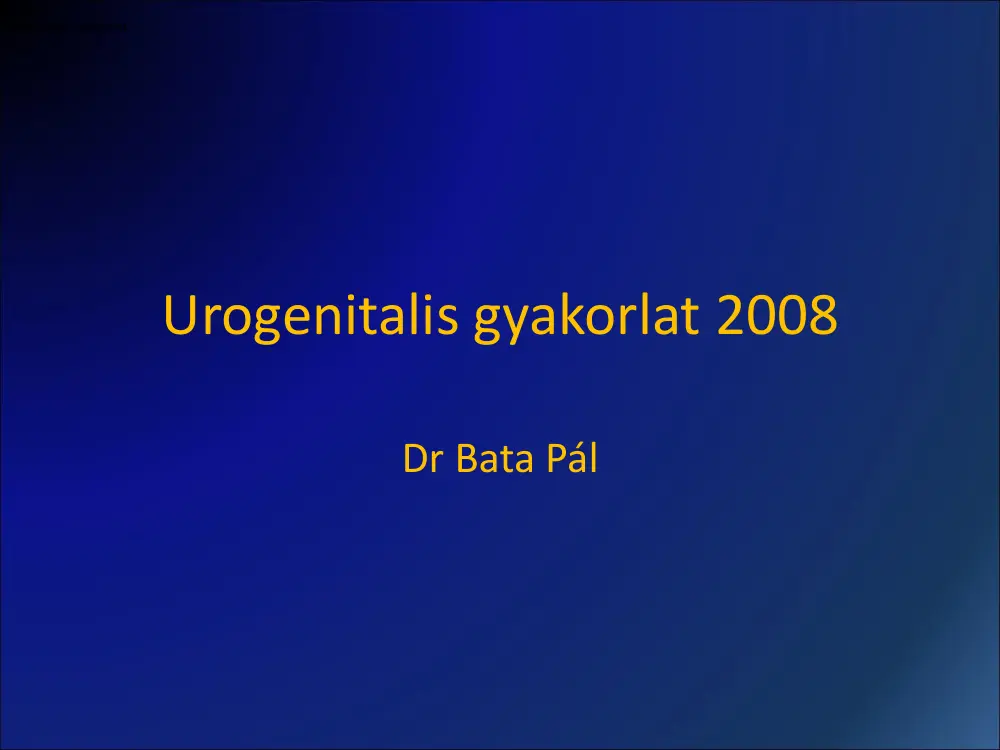 Urogenitalis gyakorlat 2008

Dr Bata Pál